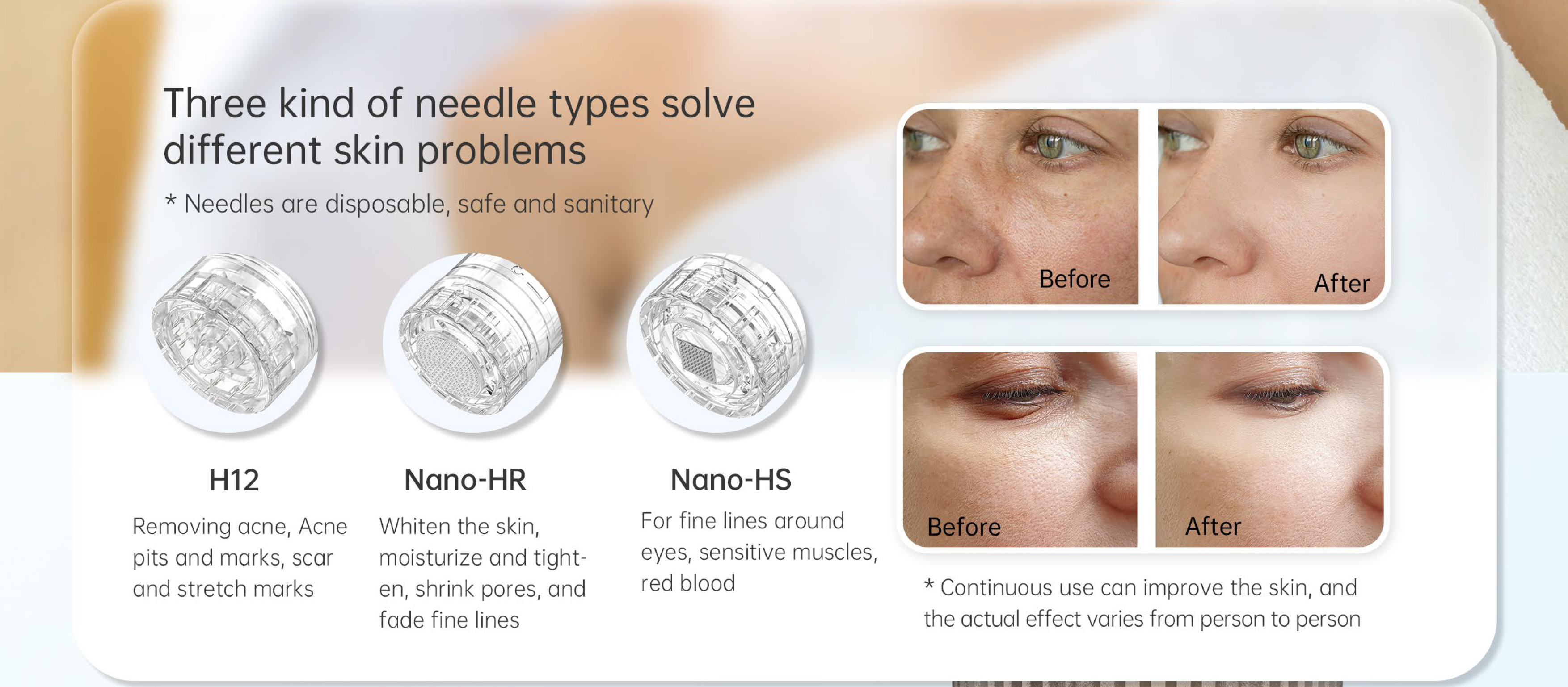 Three kind of needle types solve different skin problems

* Needles are disposable, safe and sanitary

H12

Removing acne, Acne pits and marks, scar and stretch marks

Nano-HR

Whiten the skin, moisturize and tighten, shrink pores, and fade fine lines

Nano-HS

For fine lines around eyes, sensitive muscles, red blood

Before

After

Before

After

* Continuous use can improve the skin, and the actual effect varies from person to person